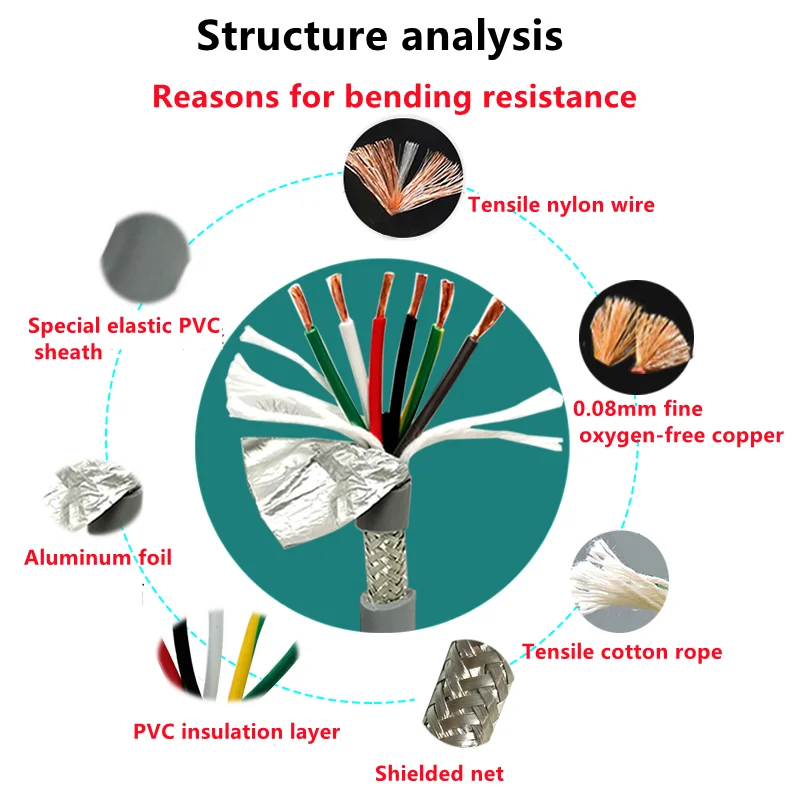 Structure analysis

Reasons for bending resistance

Tensile nylon wire

Special elastic PVC sheath

0.08mm fine oxygen-free copper

Aluminum foil

Tensile cotton rope

PVC insulation layer

Shielded net